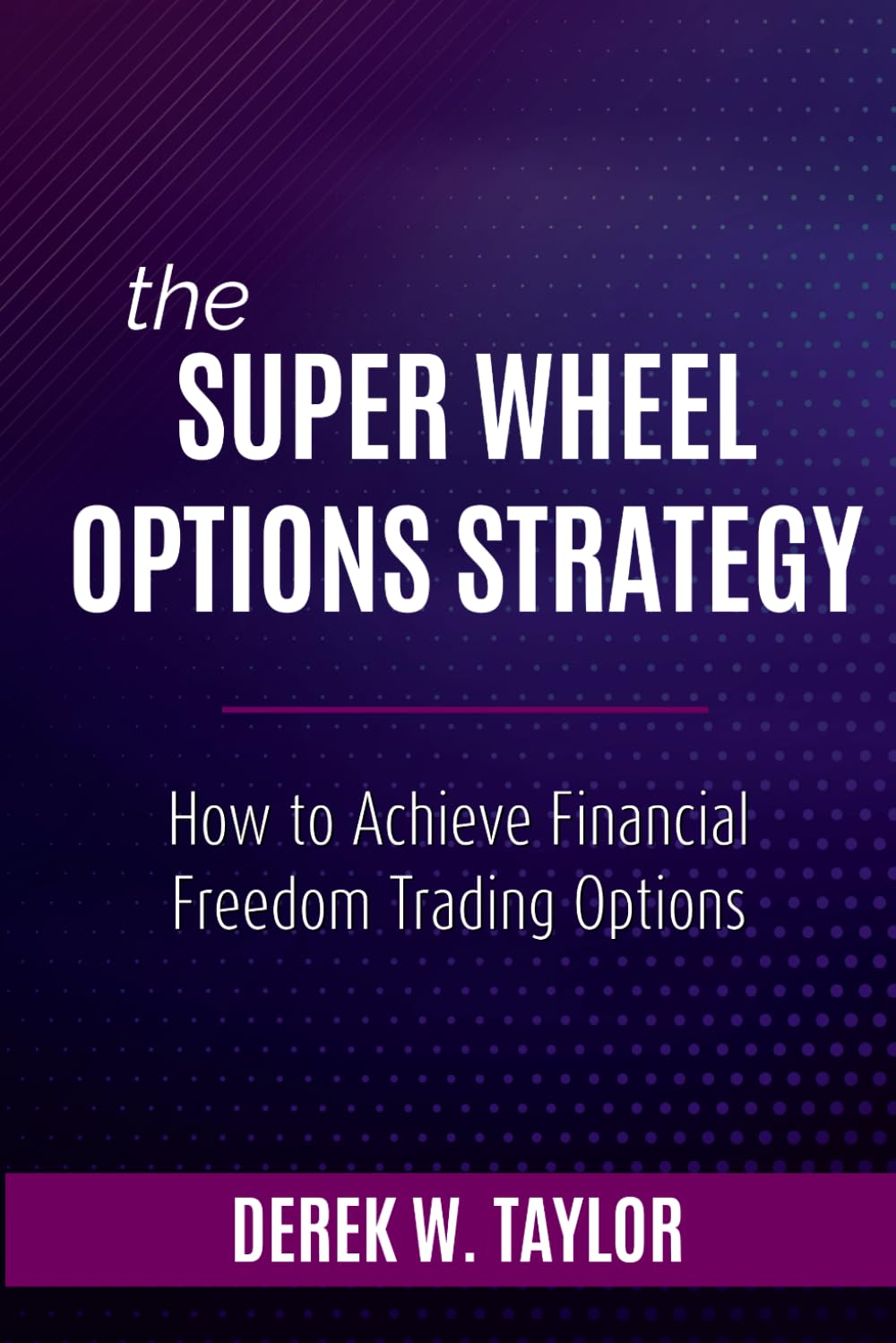 the
SUPER WHEEL
OPTIONS STRATEGY

How to Achieve Financial Freedom Trading Options

DEREK W. TAYLOR